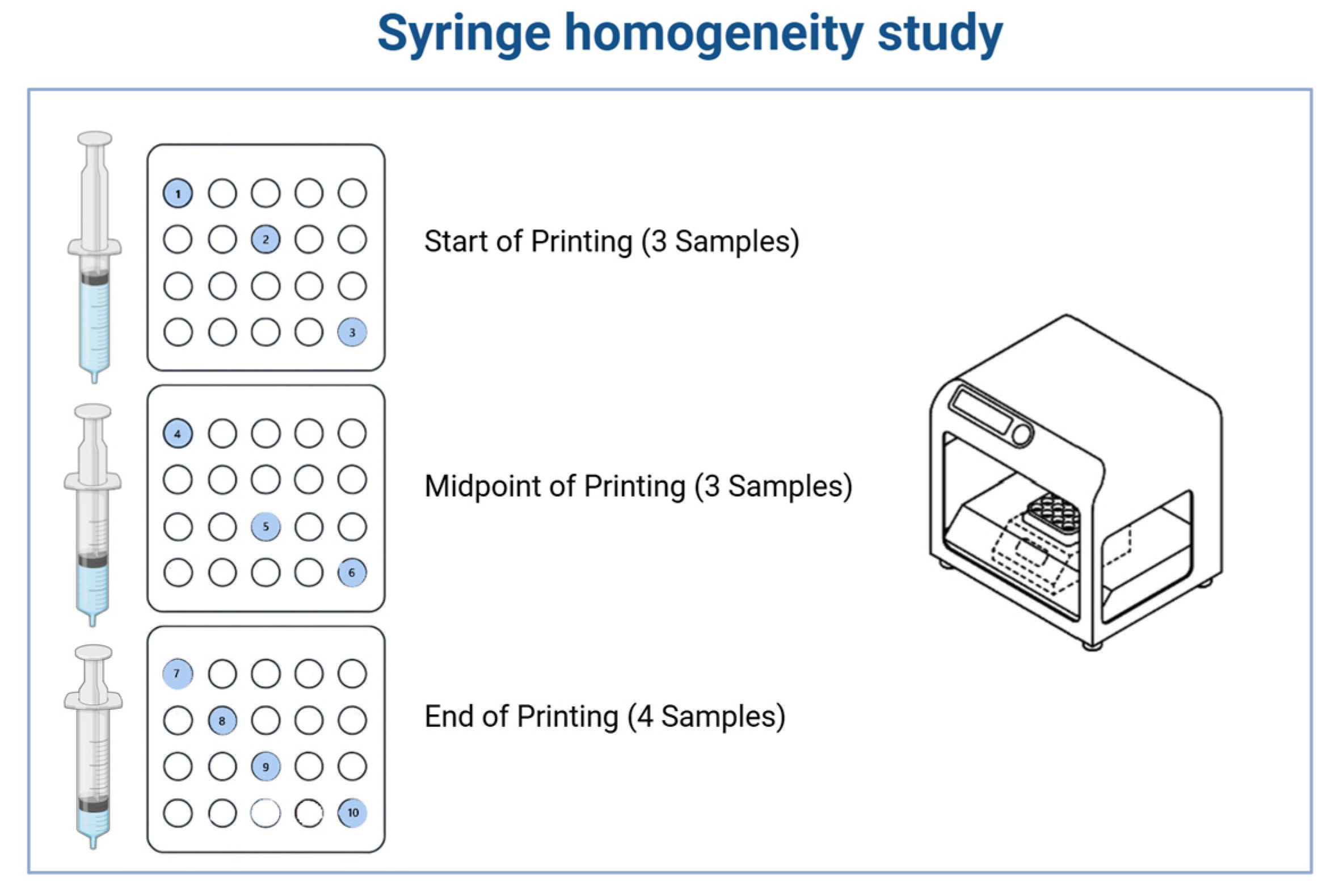 Syringe homogeneity study

1
2
3

Start of Printing (3 Samples)

4
5
6

Midpoint of Printing (3 Samples)

7
8
9
10

End of Printing (4 Samples)